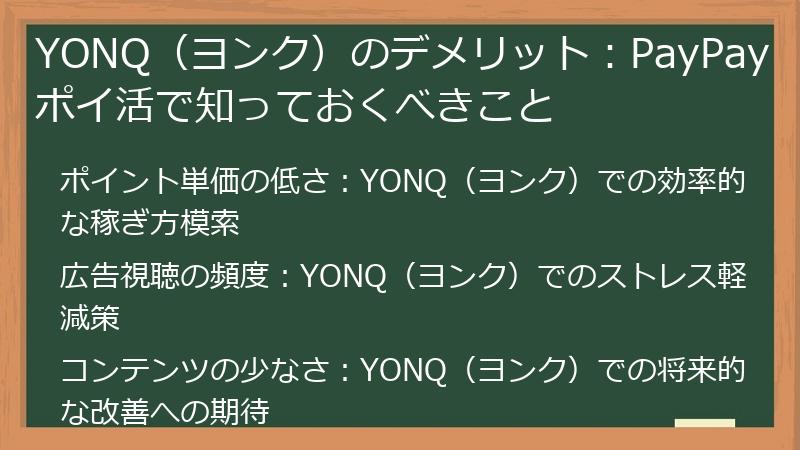 YONQ（ヨンク）のデメリット：PayPayポイ活で知っておくべきこと

ポイント単価の低さ：YONQ（ヨンク）での効率的な稼ぎ方模索

広告視聴の頻度：YONQ（ヨンク）でのストレス軽減策

コンテンツの少なさ：YONQ（ヨンク）での将来的な改善への期待